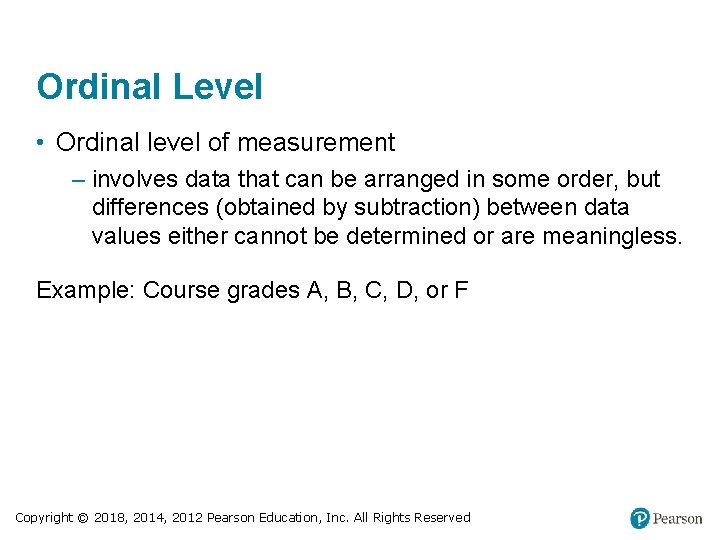 Ordinal Level

• Ordinal level of measurement

– involves data that can be arranged in some order, but differences (obtained by subtraction) between data values either cannot be determined or are meaningless.

Example: Course grades A, B, C, D, or F

Copyright © 2018, 2014, 2012 Pearson Education, Inc. All Rights Reserved

Pearson